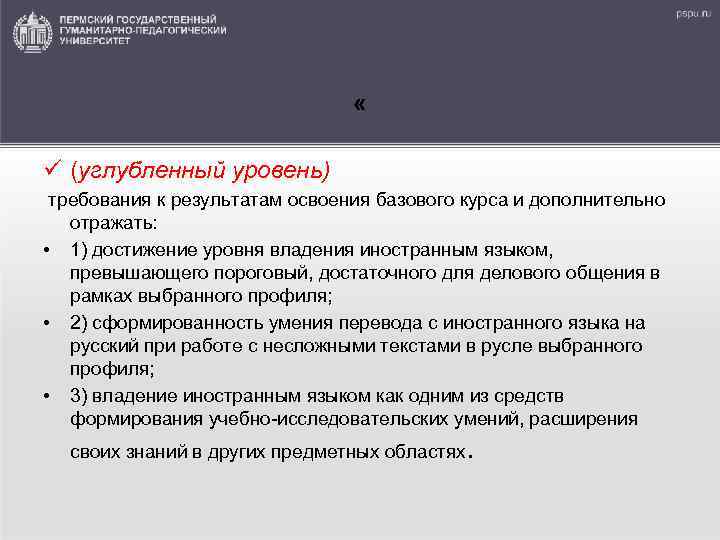 ПЕРМСКИЙ ГОСУДАРСТВЕННЫЙ ГУМАНИТАРНО-ПЕДАГОГИЧЕСКИЙ УНИВЕРСИТЕТ

pspu.ru

«

✓ (углубленный уровень)

требования к результатам освоения базового курса и дополнительно отражать:

• 1) достижение уровня владения иностранным языком, превышающего пороговый, достаточного для делового общения в рамках выбранного профиля;

• 2) сформированность умения перевода с иностранного языка на русский при работе с несложными текстами в русле выбранного профиля;

• 3) владение иностранным языком как одним из средств формирования учебно-исследовательских умений, расширения своих знаний в других предметных областях.